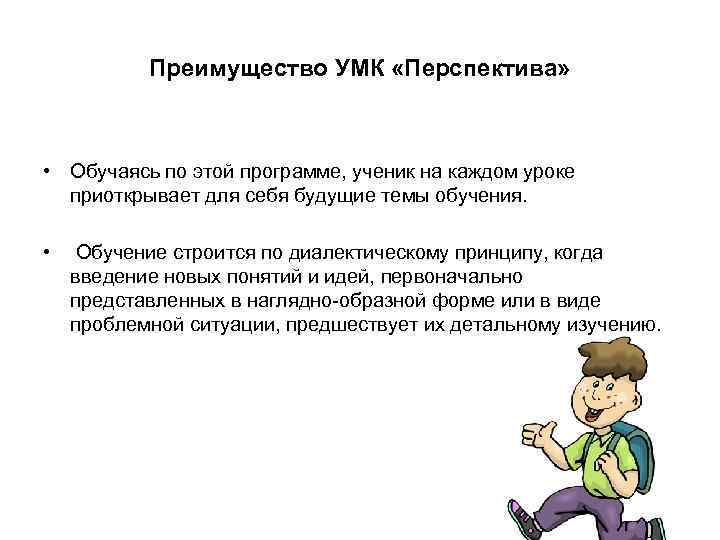 Преимущество УМК «Перспектива»

• Обучаясь по этой программе, ученик на каждом уроке приоткрывает для себя будущие темы обучения.

• Обучение строится по диалектическому принципу, когда введение новых понятий и идей, первоначально представленных в наглядно-образной форме или в виде проблемной ситуации, предшествует их детальному изучению.